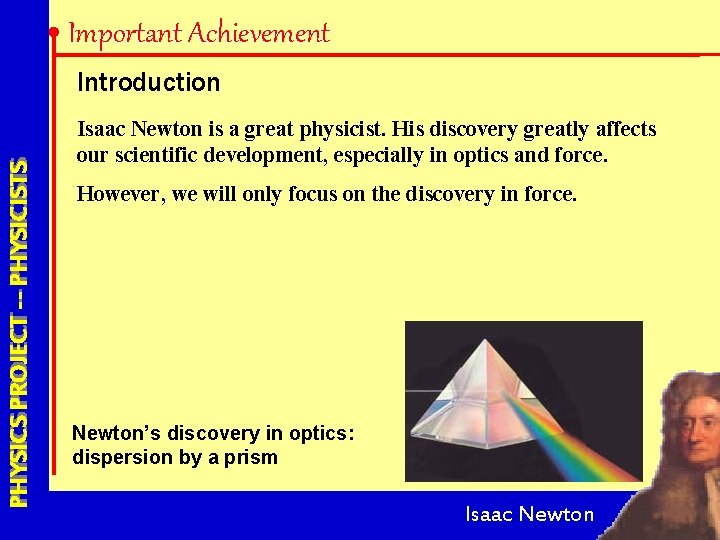 PHYSICS PROJECT -- PHYSICISTS

Important Achievement

Introduction

Isaac Newton is a great physicist. His discovery greatly affects our scientific development, especially in optics and force.

However, we will only focus on the discovery in force.

Newton's discovery in optics: dispersion by a prism

Isaac Newton